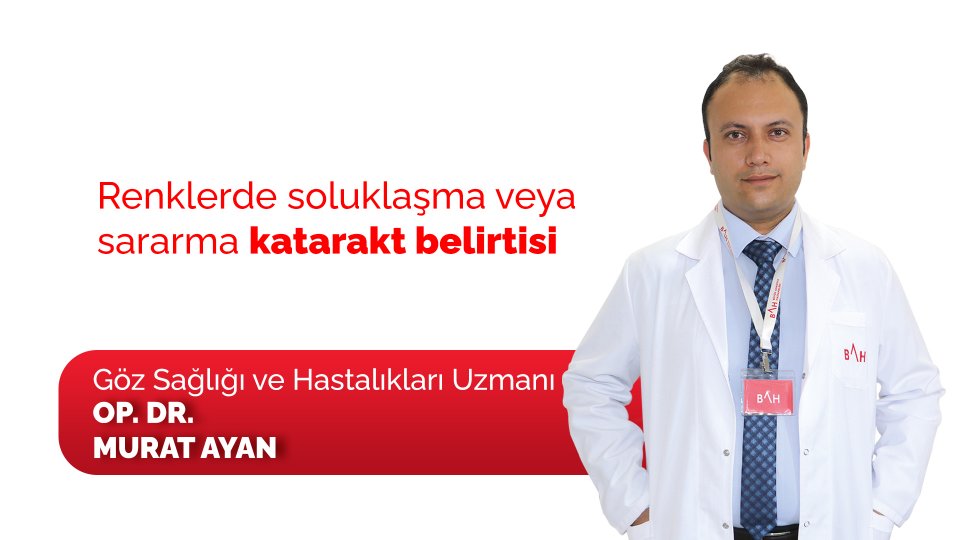 Renklerde soluklaşma veya sararma katarakt belirtisi

Göz Sağlığı ve Hastalıkları Uzmanı
OP. DR.
MURAT AYAN

BAH

BAH